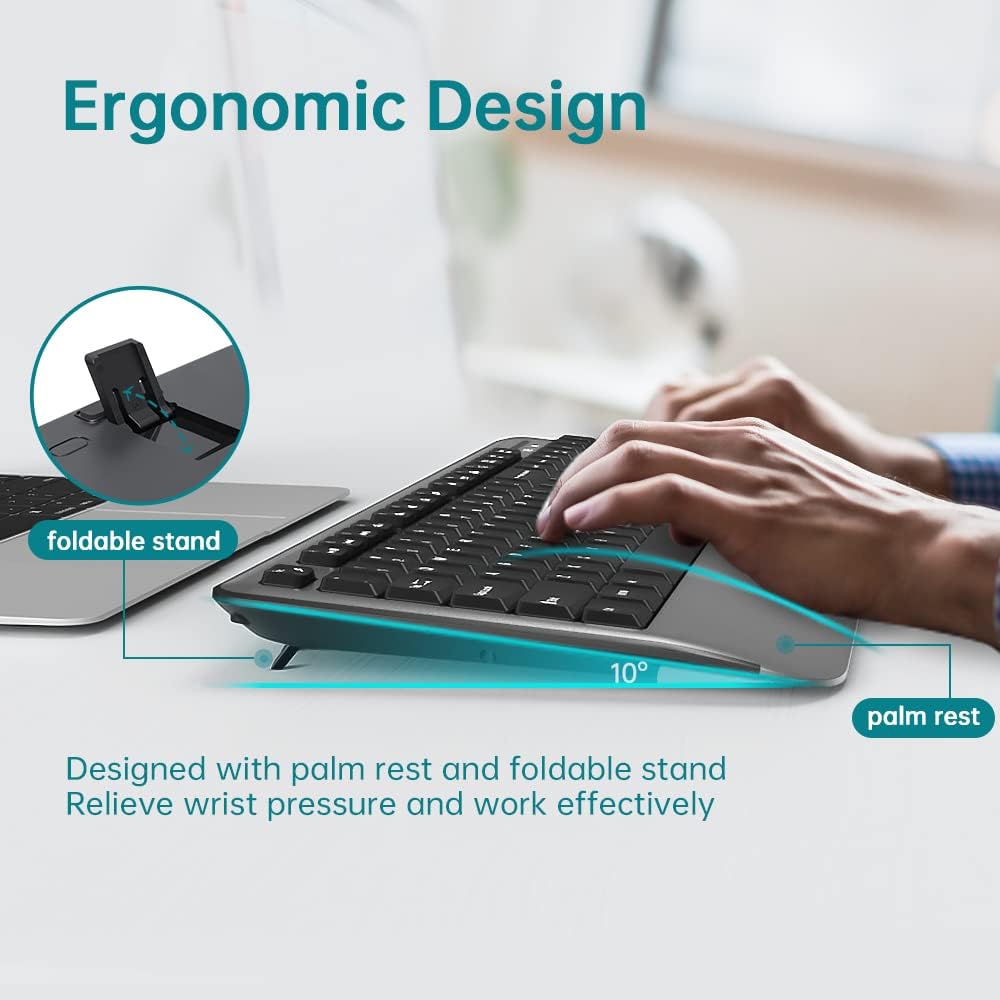 Ergonomic Design

foldable stand

10°

palm rest

Designed with palm rest and foldable stand
Relieve wrist pressure and work effectively